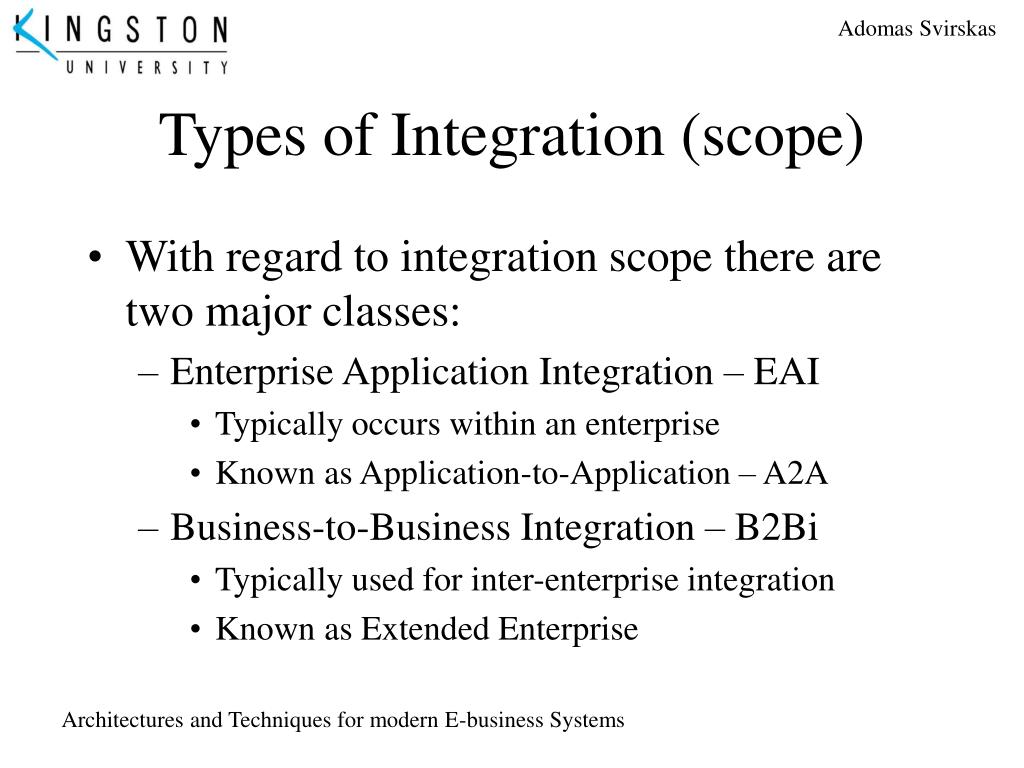 KINGSTON
UNIVERSITY

Adomas Svirskas

Types of Integration (scope)

• With regard to integration scope there are two major classes:
– Enterprise Application Integration – EAI
• Typically occurs within an enterprise
• Known as Application-to-Application – A2A
– Business-to-Business Integration – B2Bi
• Typically used for inter-enterprise integration
• Known as Extended Enterprise

Architectures and Techniques for modern E-business Systems